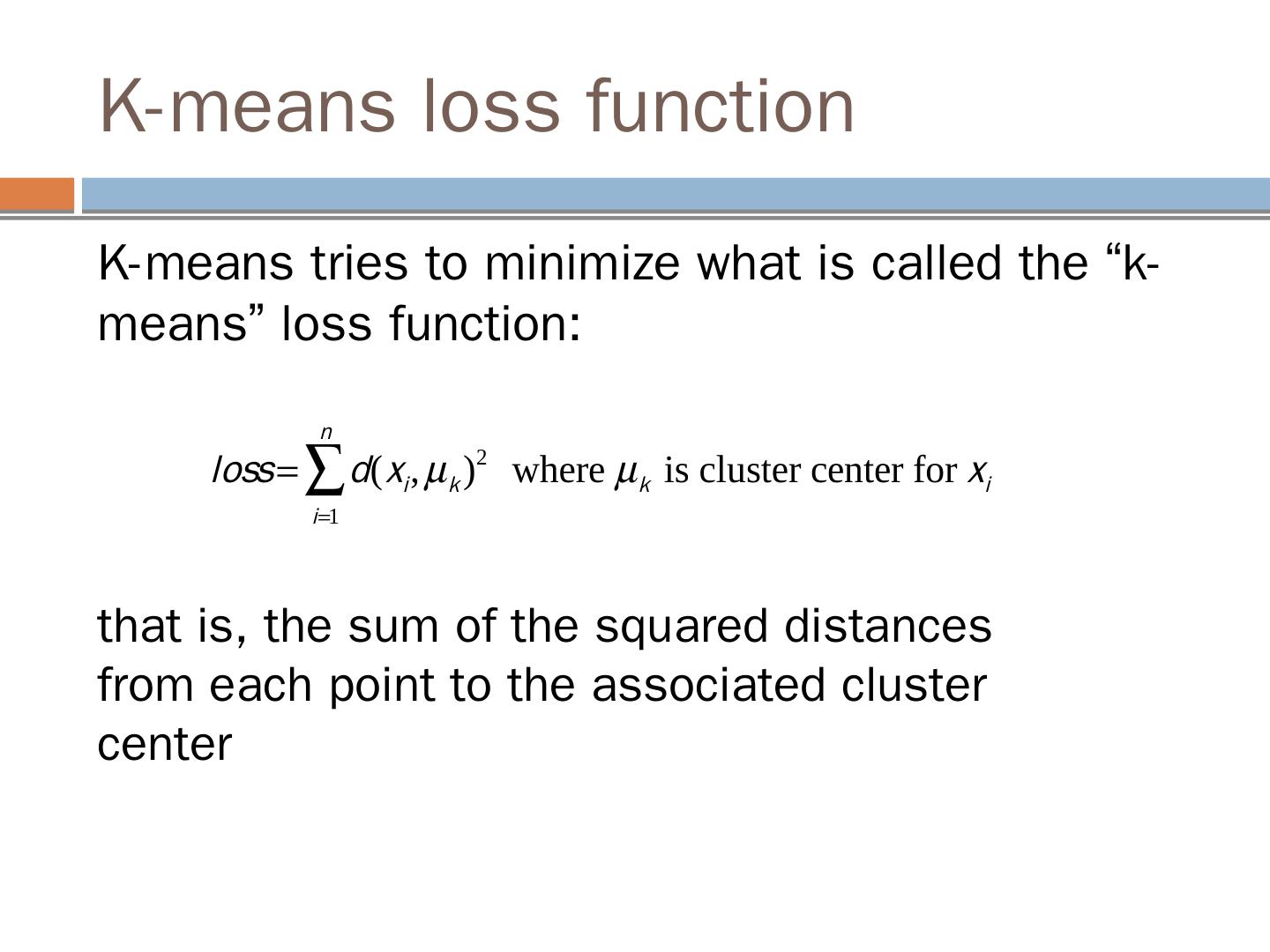 K-means loss function

K-means tries to minimize what is called the “k-means” loss function:

$loss = \sum_{i=1}^{n} d(x_i, \mu_k)^2$ where $\mu_k$ is cluster center for $x_i$

that is, the sum of the squared distances from each point to the associated cluster center